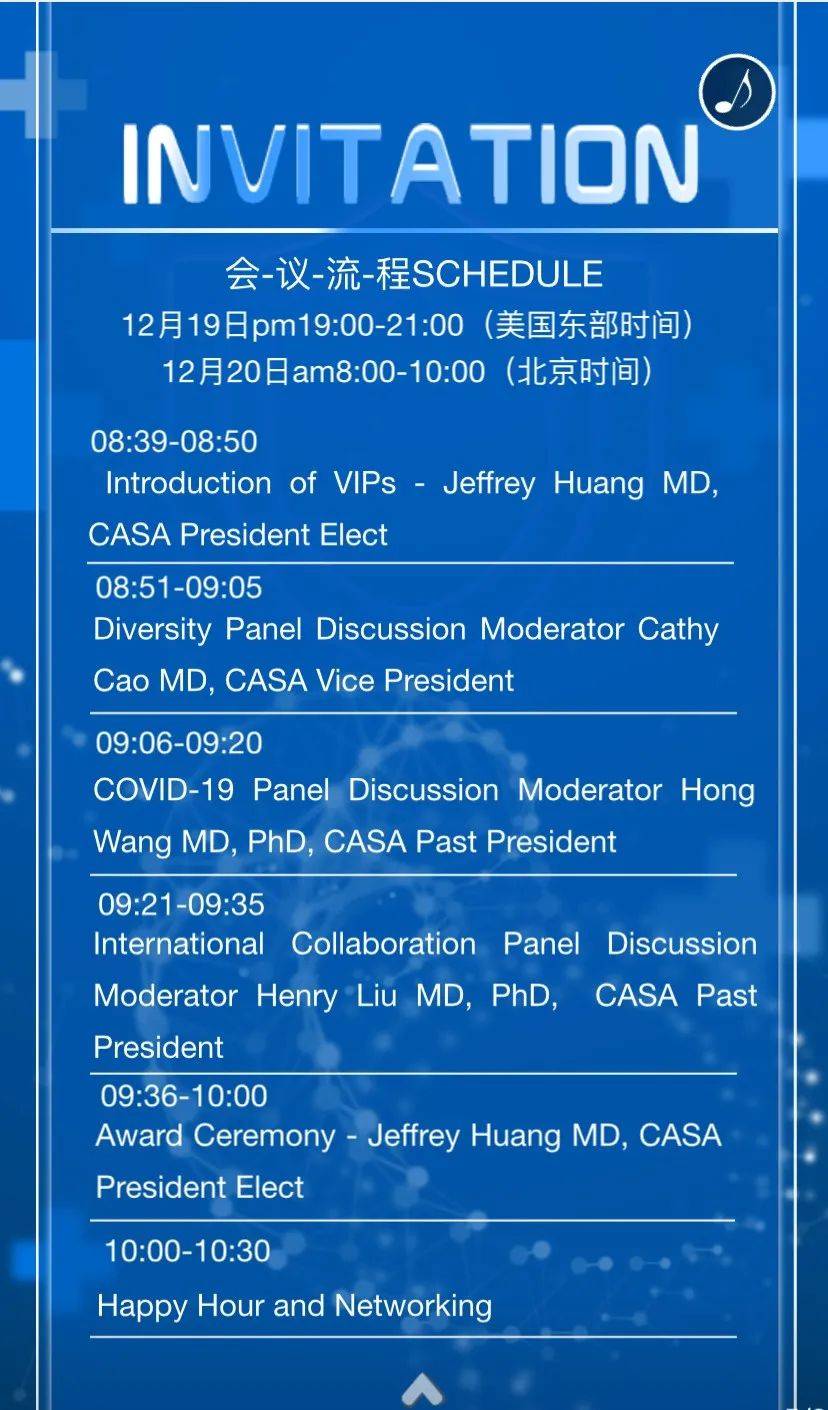 INVITATION

会-议-流-程SCHEDULE
12月19日pm19:00-21:00（美国东部时间）
12月20日am8:00-10:00（北京时间）

08:39-08:50
Introduction of VIPs - Jeffrey Huang MD, CASA President Elect

08:51-09:05
Diversity Panel Discussion Moderator Cathy Cao MD, CASA Vice President

09:06-09:20
COVID-19 Panel Discussion Moderator Hong Wang MD, PhD, CASA Past President

09:21-09:35
International Collaboration Panel Discussion Moderator Henry Liu MD, PhD, CASA Past President

09:36-10:00
Award Ceremony - Jeffrey Huang MD, CASA President Elect

10:00-10:30
Happy Hour and Networking